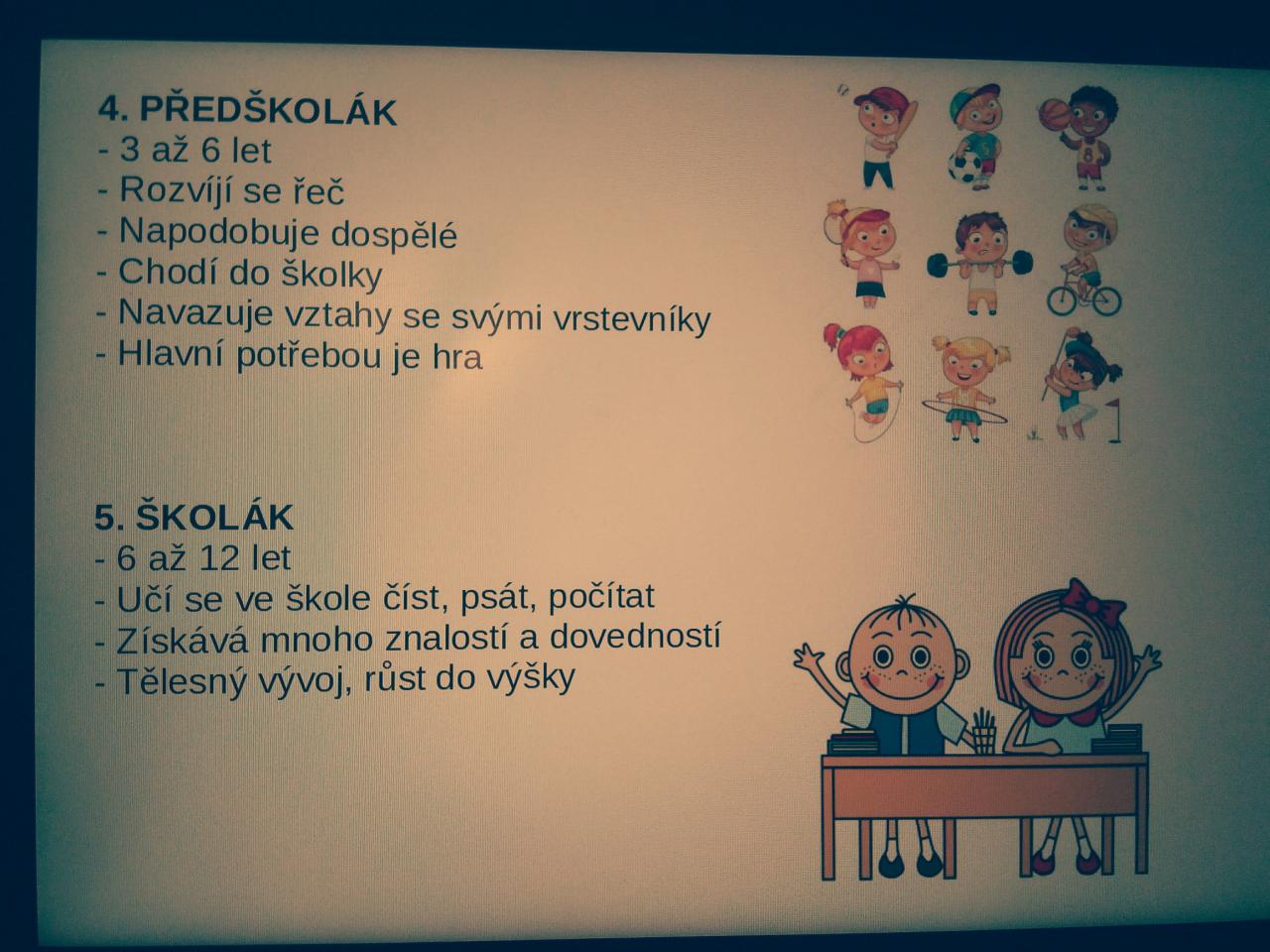 4. PŘEDŠKOLÁK
- 3 až 6 let
- Rozvíjí se řeč
- Napodobuje dospělé
- Chodí do školky
- Navazuje vztahy se svými vrstevníky
- Hlavní potřebou je hra

5. ŠKOLÁK
- 6 až 12 let
- Učí se ve škole číst, psát, počítat
- Získává mnoho znalostí a dovedností
- Tělesný vývoj, růst do výšky